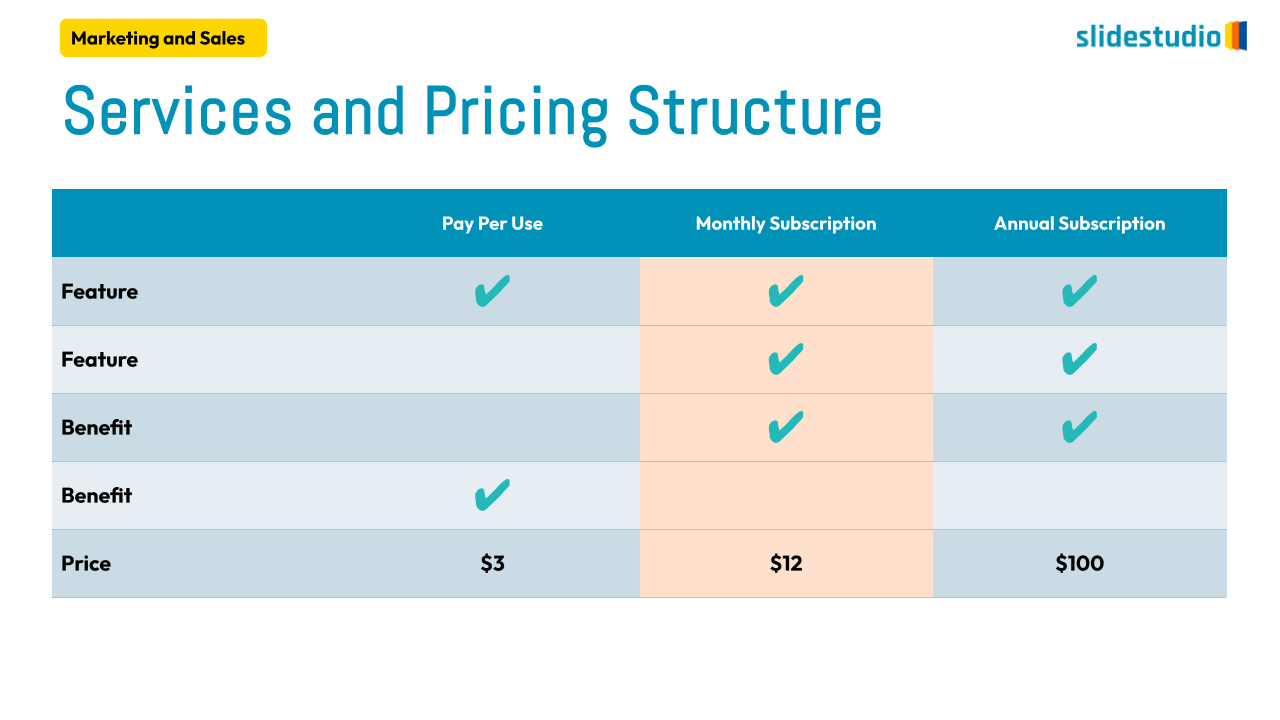 Marketing and Sales

slidestudio

Services and Pricing Structure

| | Pay Per Use | Monthly Subscription | Annual Subscription |
|---|---|---|---|
| Feature | ✔ | ✔ | ✔ |
| Feature | | ✔ | ✔ |
| Benefit | | ✔ | ✔ |
| Benefit | ✔ | | |
| Price | \$3 | \$12 | \$100 |